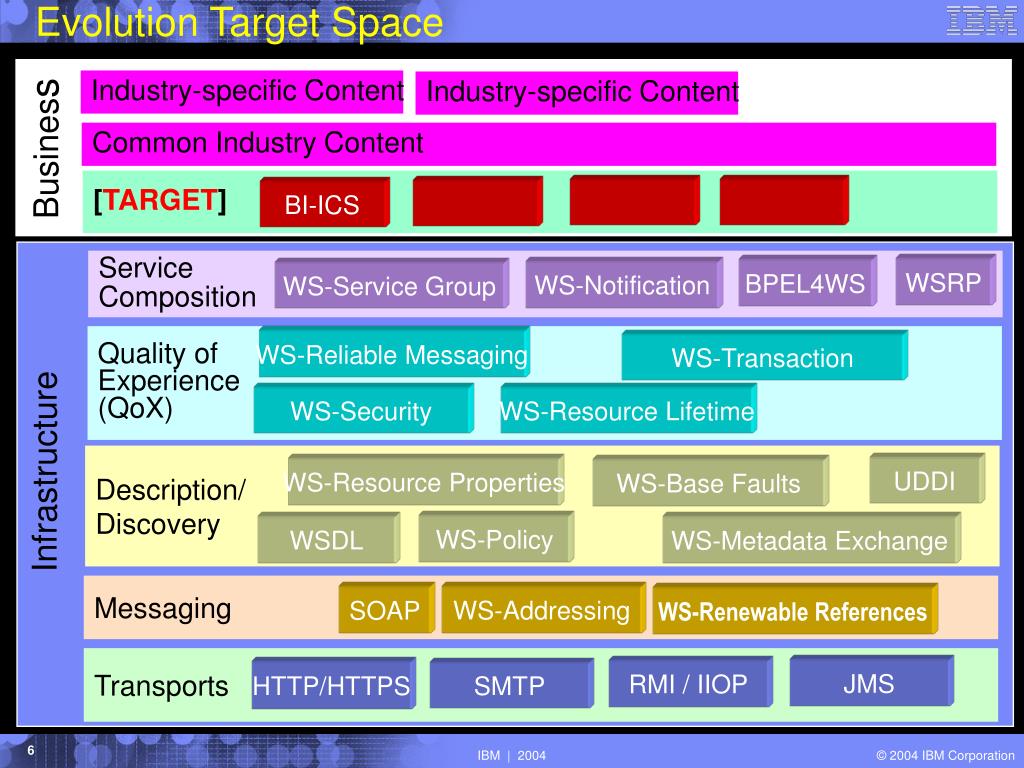 Evolution Target Space

IBM

Business

Industry-specific Content

Industry-specific Content

Common Industry Content

[TARGET]

BI-ICS

Infrastructure

Service Composition

WS-Service Group

WS-Notification

BPEL4WS

WSRP

Quality of Experience (QoX)

WS-Reliable Messaging

WS-Transaction

WS-Security

WS-Resource Lifetime

Description/ Discovery

WS-Resource Properties

WS-Base Faults

UDDI

WSDL

WS-Policy

WS-Metadata Exchange

Messaging

SOAP

WS-Addressing

WS-Renewable References

Transports

HTTP/HTTPS

SMTP

RMI / IIOP

JMS

6

IBM | 2004

© 2004 IBM Corporation